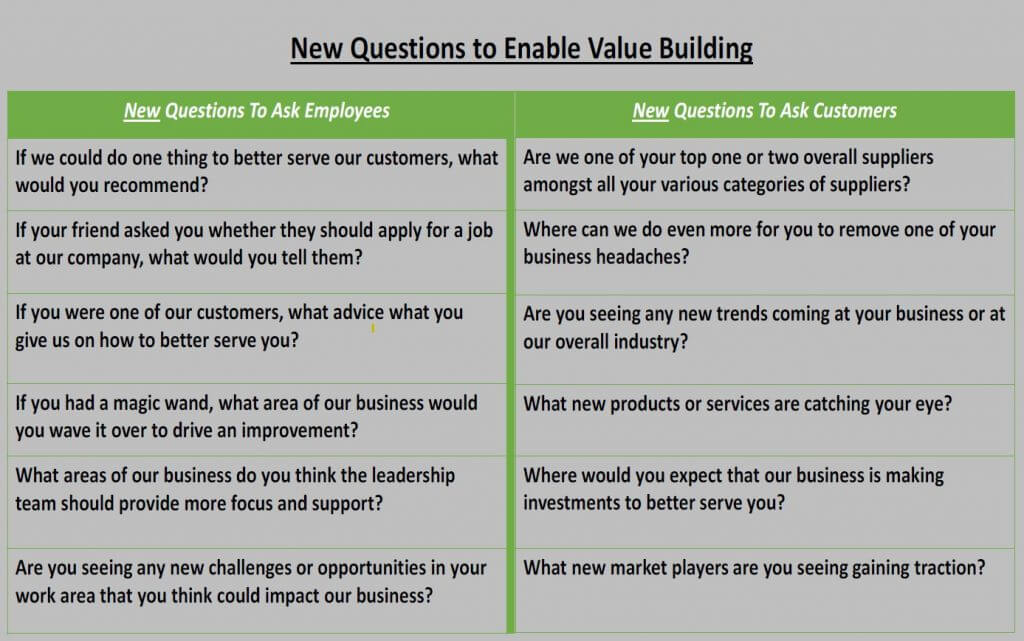 New Questions to Enable Value Building

| New Questions To Ask Employees | New Questions To Ask Customers |
|---|---|
| If we could do one thing to better serve our customers, what would you recommend? | Are we one of your top one or two overall suppliers amongst all your various categories of suppliers? |
| If your friend asked you whether they should apply for a job at our company, what would you tell them? | Where can we do even more for you to remove one of your business headaches? |
| If you were one of our customers, what advice what you give us on how to better serve you? | Are you seeing any new trends coming at your business or at our overall industry? |
| If you had a magic wand, what area of our business would you wave it over to drive an improvement? | What new products or services are catching your eye? |
| What areas of our business do you think the leadership team should provide more focus and support? | Where would you expect that our business is making investments to better serve you? |
| Are you seeing any new challenges or opportunities in your work area that you think could impact our business? | What new market players are you seeing gaining traction? |